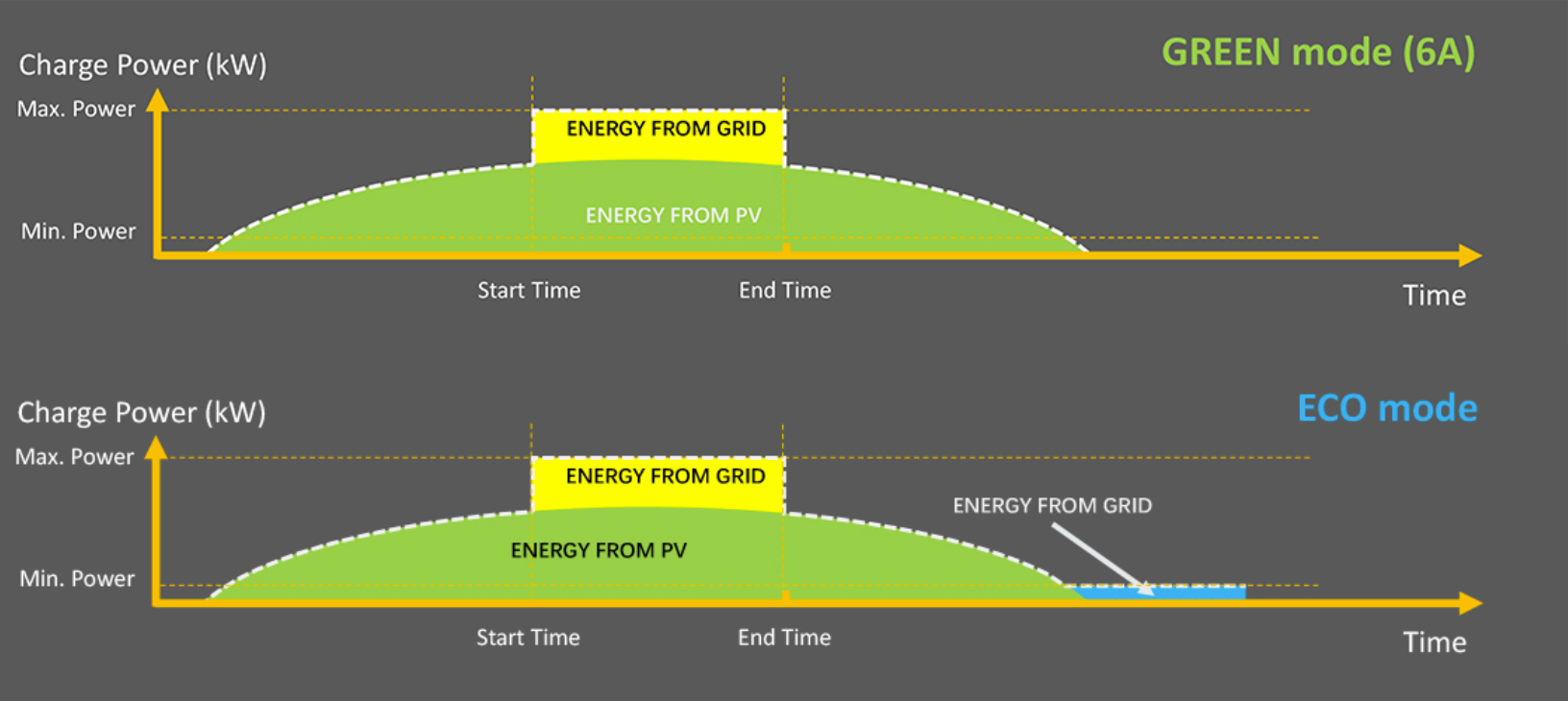 Charge Power (kW)

GREEN mode (6A)

Max. Power

ENERGY FROM GRID

ENERGY FROM PV

Min. Power

Start Time

End Time

Time

Charge Power (kW)

ECO mode

Max. Power

ENERGY FROM GRID

ENERGY FROM GRID

ENERGY FROM PV

Min. Power

Start Time

End Time

Time